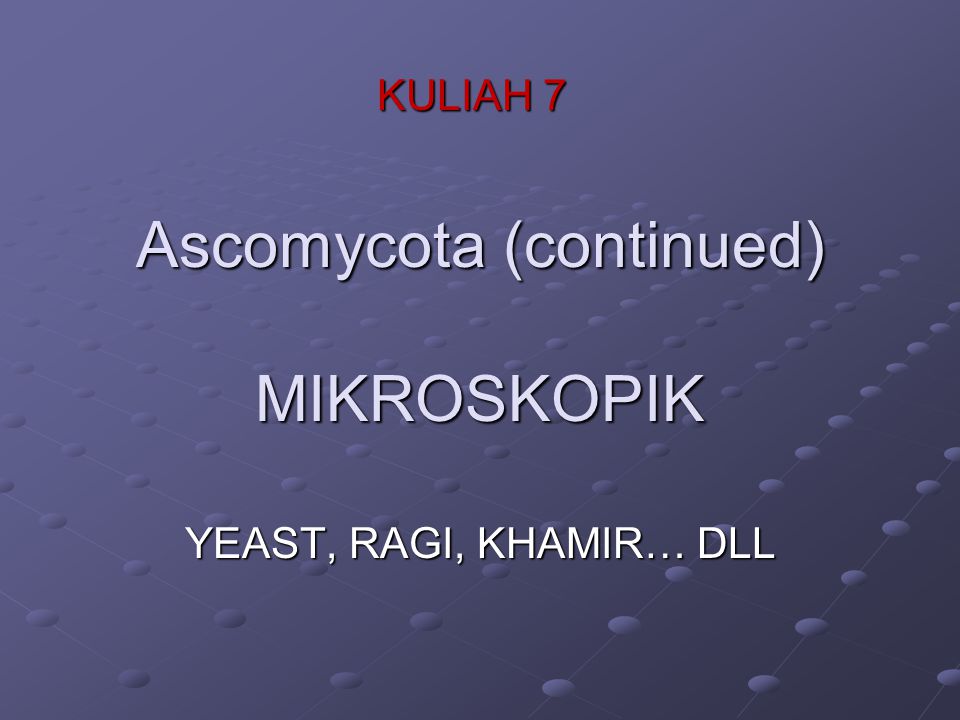 KULIAH 7

Ascomycota (continued)

MIKROSKOPIK

YEAST, RAGI, KHAMIR… DLL